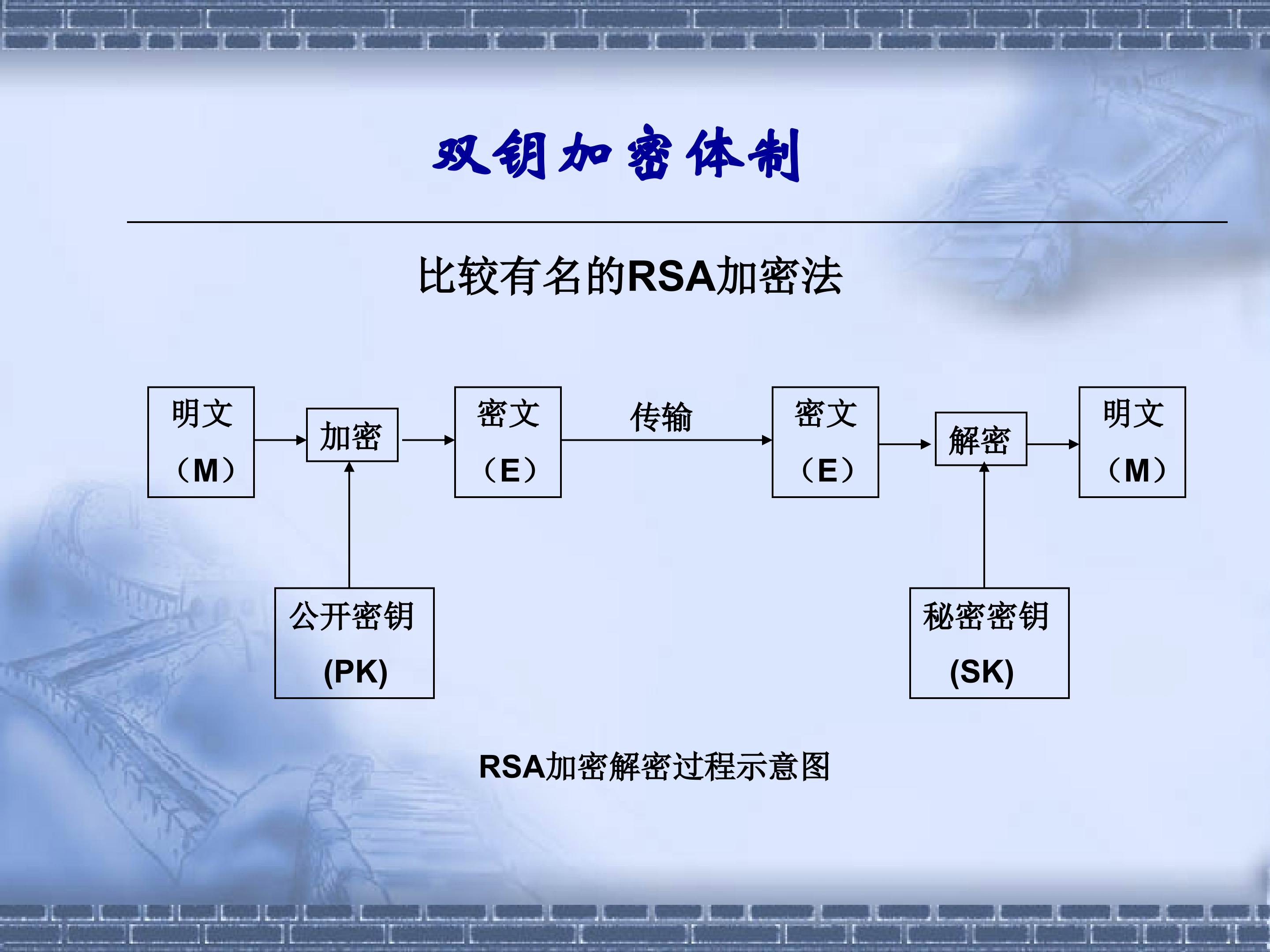 双钥加密体制

比较有名的RSA加密法

明文
（M）

加密

密文
（E）

传输

密文
（E）

解密

明文
（M）

公开密钥
(PK)

秘密密钥
(SK)

RSA加密解密过程示意图